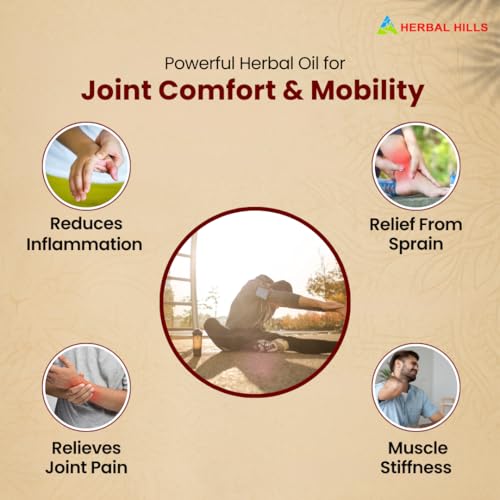 HERBAL HILLS

Powerful Herbal Oil for
Joint Comfort & Mobility

Reduces Inflammation

Relief From Sprain

Relieves Joint Pain

Muscle Stiffness